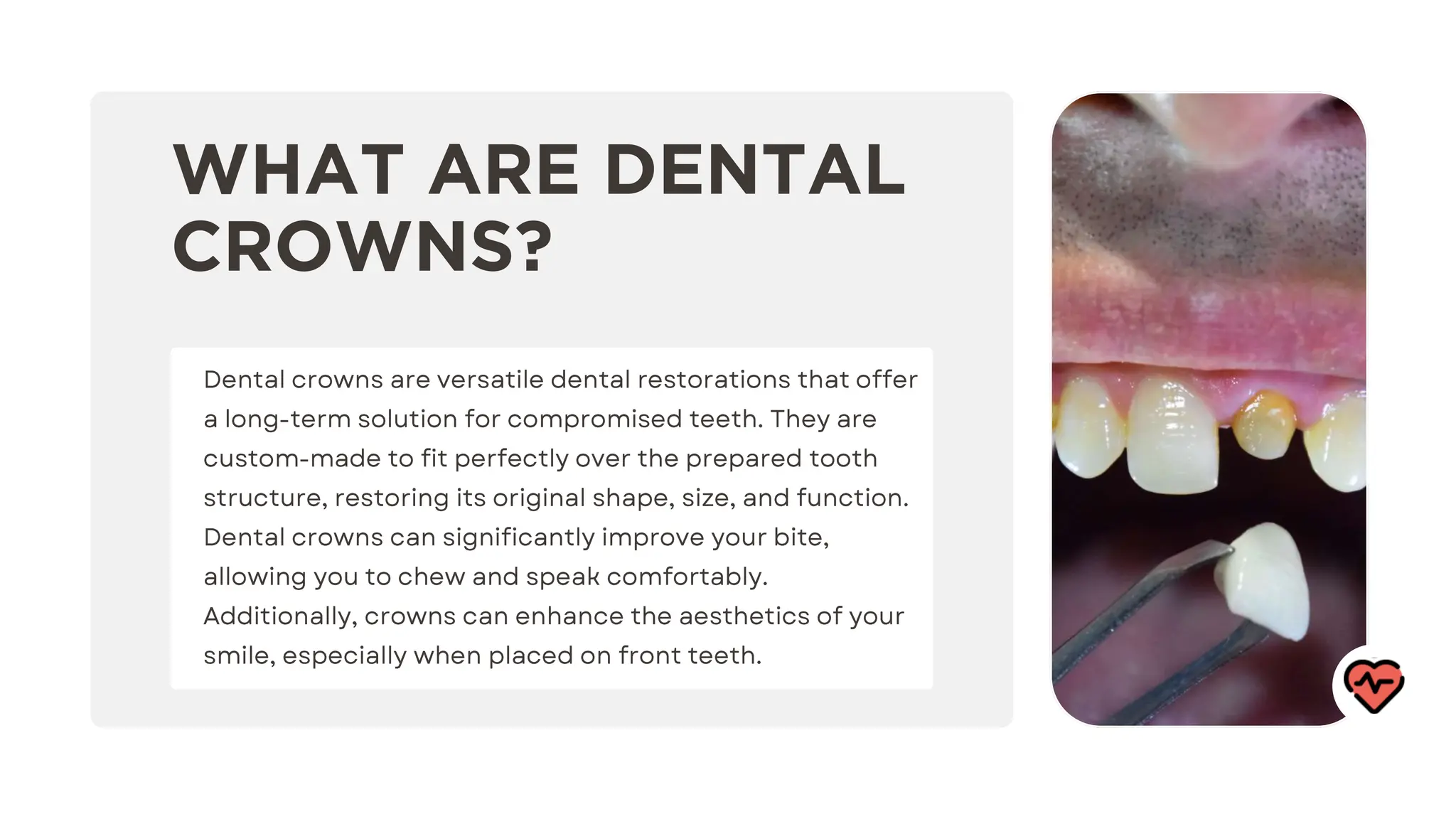 WHAT ARE DENTAL CROWNS?

Dental crowns are versatile dental restorations that offer a long-term solution for compromised teeth. They are custom-made to fit perfectly over the prepared tooth structure, restoring its original shape, size, and function. Dental crowns can significantly improve your bite, allowing you to chew and speak comfortably. Additionally, crowns can enhance the aesthetics of your smile, especially when placed on front teeth.